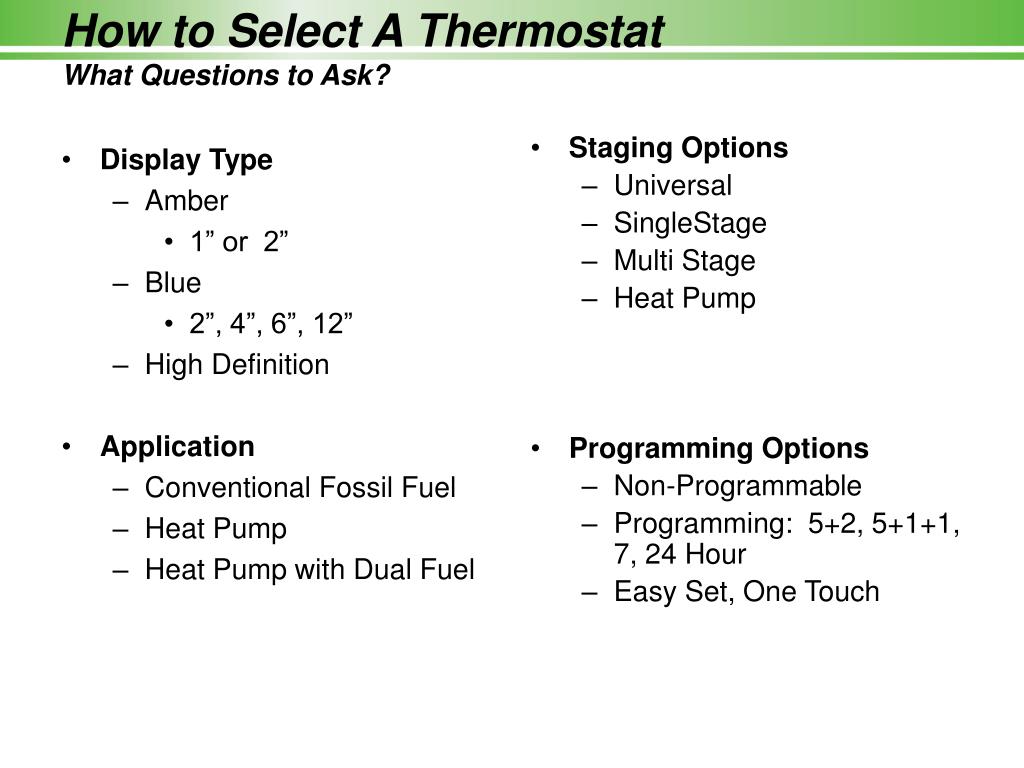 How to Select A Thermostat
What Questions to Ask?

• Display Type
– Amber
• 1” or 2”
– Blue
• 2”, 4”, 6”, 12”
– High Definition

• Application
– Conventional Fossil Fuel
– Heat Pump
– Heat Pump with Dual Fuel

• Staging Options
– Universal
– SingleStage
– Multi Stage
– Heat Pump

• Programming Options
– Non-Programmable
– Programming: 5+2, 5+1+1, 7, 24 Hour
– Easy Set, One Touch